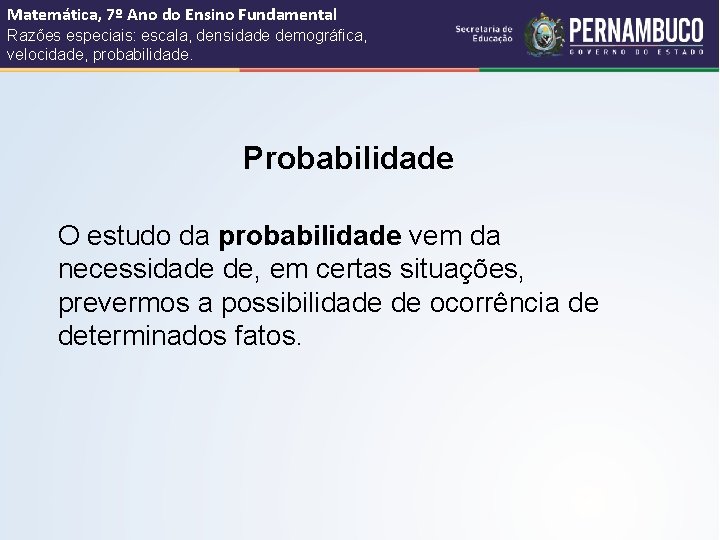 Matemática, 7º Ano do Ensino Fundamental
Razões especiais: escala, densidade demográfica, velocidade, probabilidade.

Secretaria de Educação
PERNAMBUCO
GOVERNO DO ESTADO

Probabilidade

O estudo da probabilidade vem da necessidade de, em certas situações, prevermos a possibilidade de ocorrência de determinados fatos.